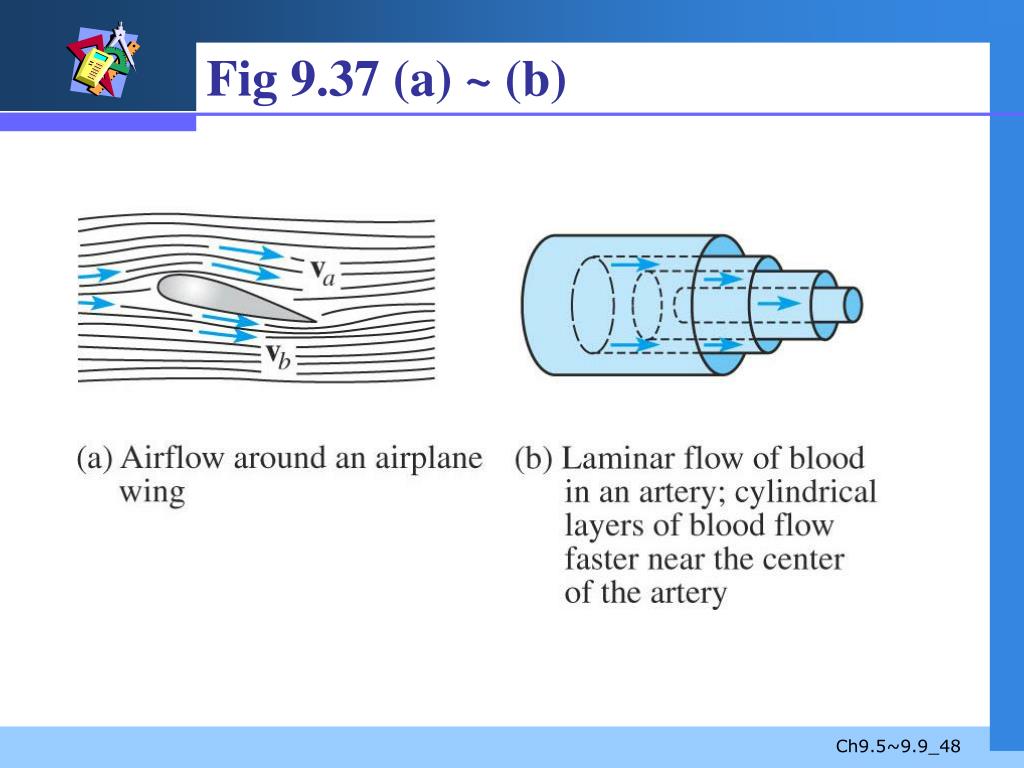 Fig 9.37 (a) ~ (b)

$\mathbf{v}_a$

$\mathbf{v}_b$

(a) Airflow around an airplane wing

(b) Laminar flow of blood in an artery; cylindrical layers of blood flow faster near the center of the artery

Ch9.5~9.9_48